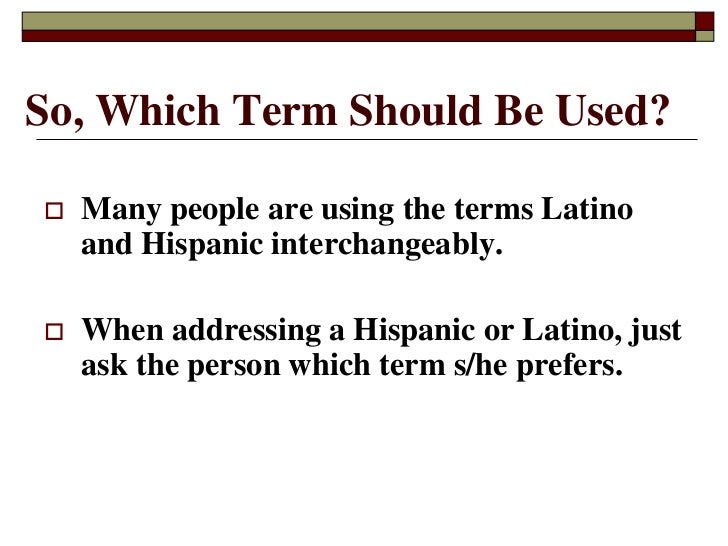 So, Which Term Should Be Used?

Many people are using the terms Latino and Hispanic interchangeably.

When addressing a Hispanic or Latino, just ask the person which term s/he prefers.